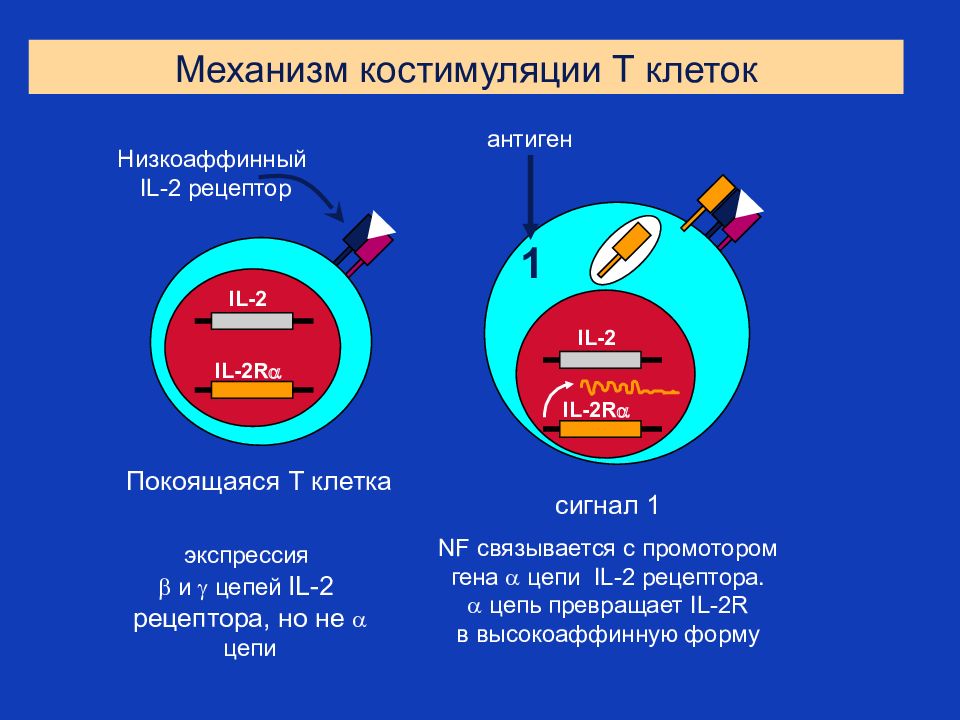 Механизм костимуляции Т клеток

Низкоаффинный IL-2 рецептор

IL-2

IL-2R$\alpha$

Покоящаяся Т клетка

экспрессия $\beta$ и $\gamma$ цепей IL-2 рецептора, но не $\alpha$ цепи

антиген

1

IL-2

IL-2R$\alpha$

сигнал 1

NF связывается с промотором гена $\alpha$ цепи IL-2 рецептора. $\alpha$ цепь превращает IL-2R в высокоаффинную форму